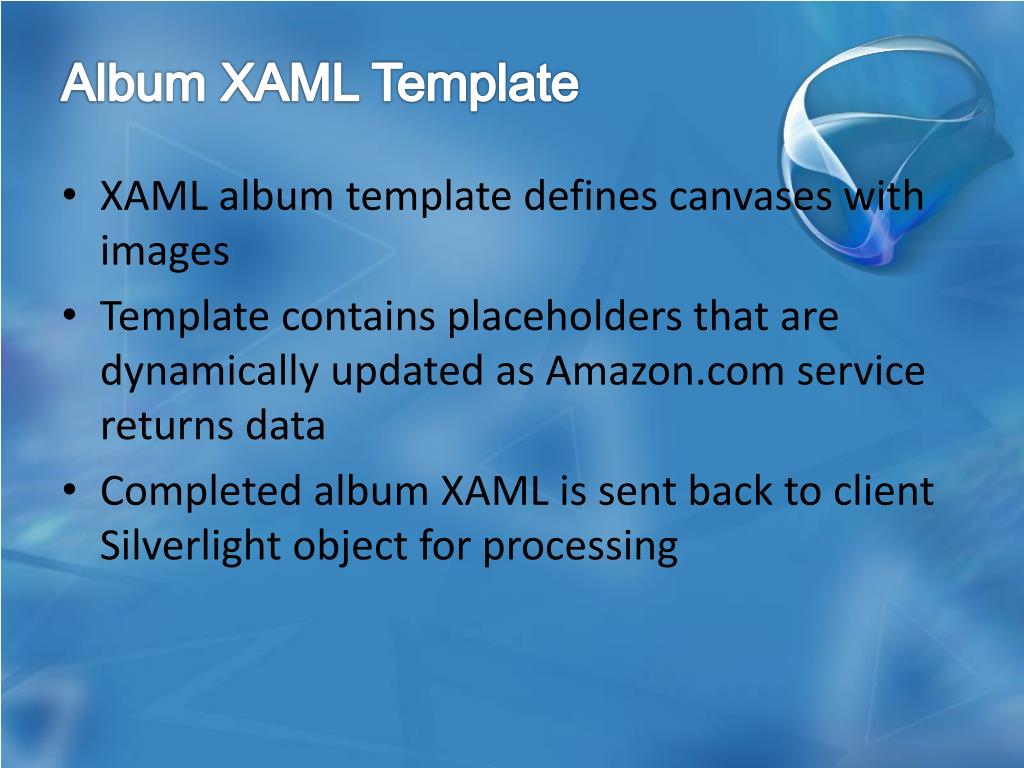 Album XAML Template

• XAML album template defines canvases with images
• Template contains placeholders that are dynamically updated as Amazon.com service returns data
• Completed album XAML is sent back to client Silverlight object for processing